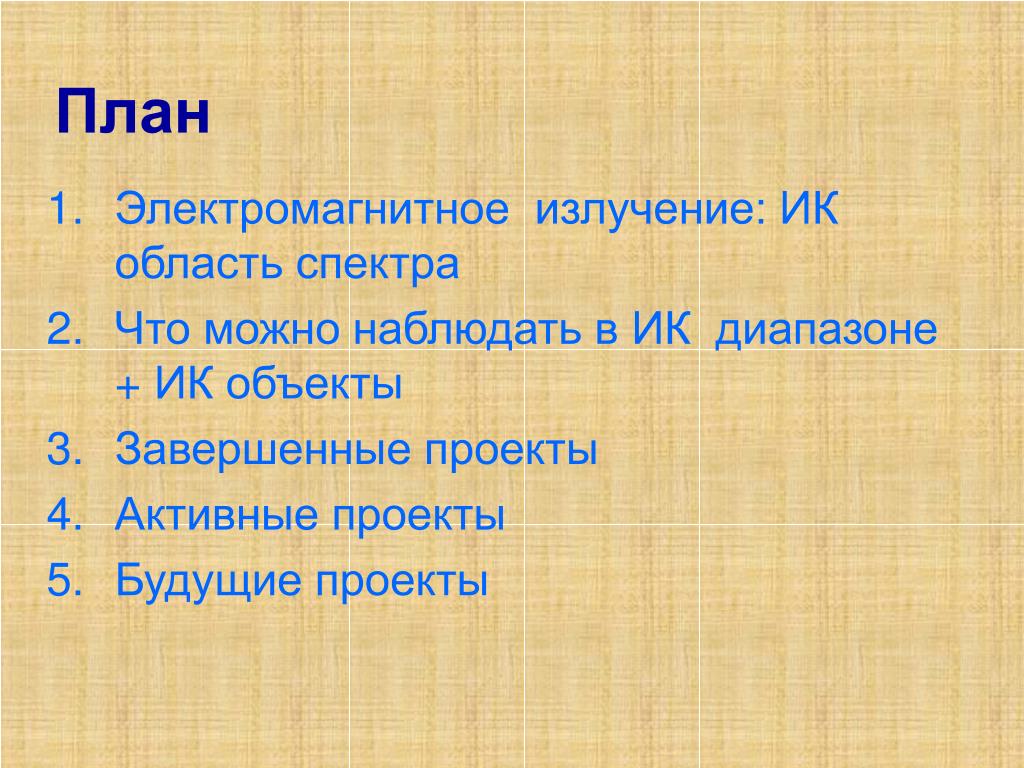 План

1. Электромагнитное излучение: ИК область спектра
2. Что можно наблюдать в ИК диапазоне + ИК объекты
3. Завершенные проекты
4. Активные проекты
5. Будущие проекты